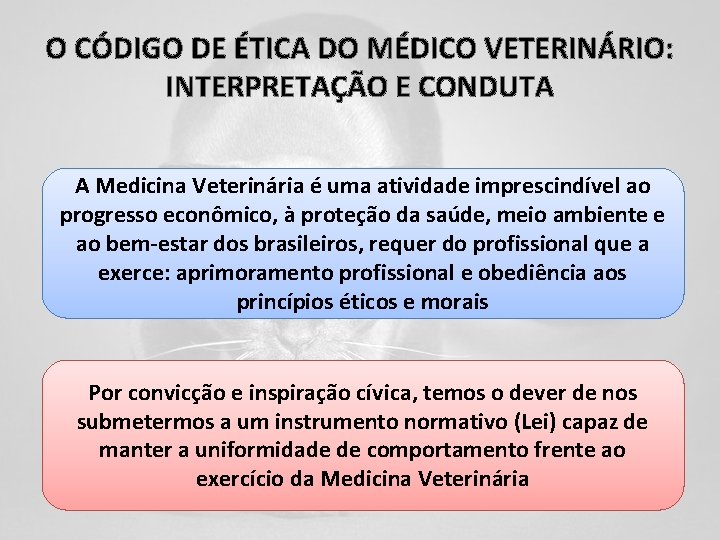 O CÓDIGO DE ÉTICA DO MÉDICO VETERINÁRIO: INTERPRETAÇÃO E CONDUTA

A Medicina Veterinária é uma atividade imprescindível ao progresso econômico, à proteção da saúde, meio ambiente e ao bem-estar dos brasileiros, requer do profissional que a exerce: aprimoramento profissional e obediência aos princípios éticos e morais

Por convicção e inspiração cívica, temos o dever de nos submetermos a um instrumento normativo (Lei) capaz de manter a uniformidade de comportamento frente ao exercício da Medicina Veterinária